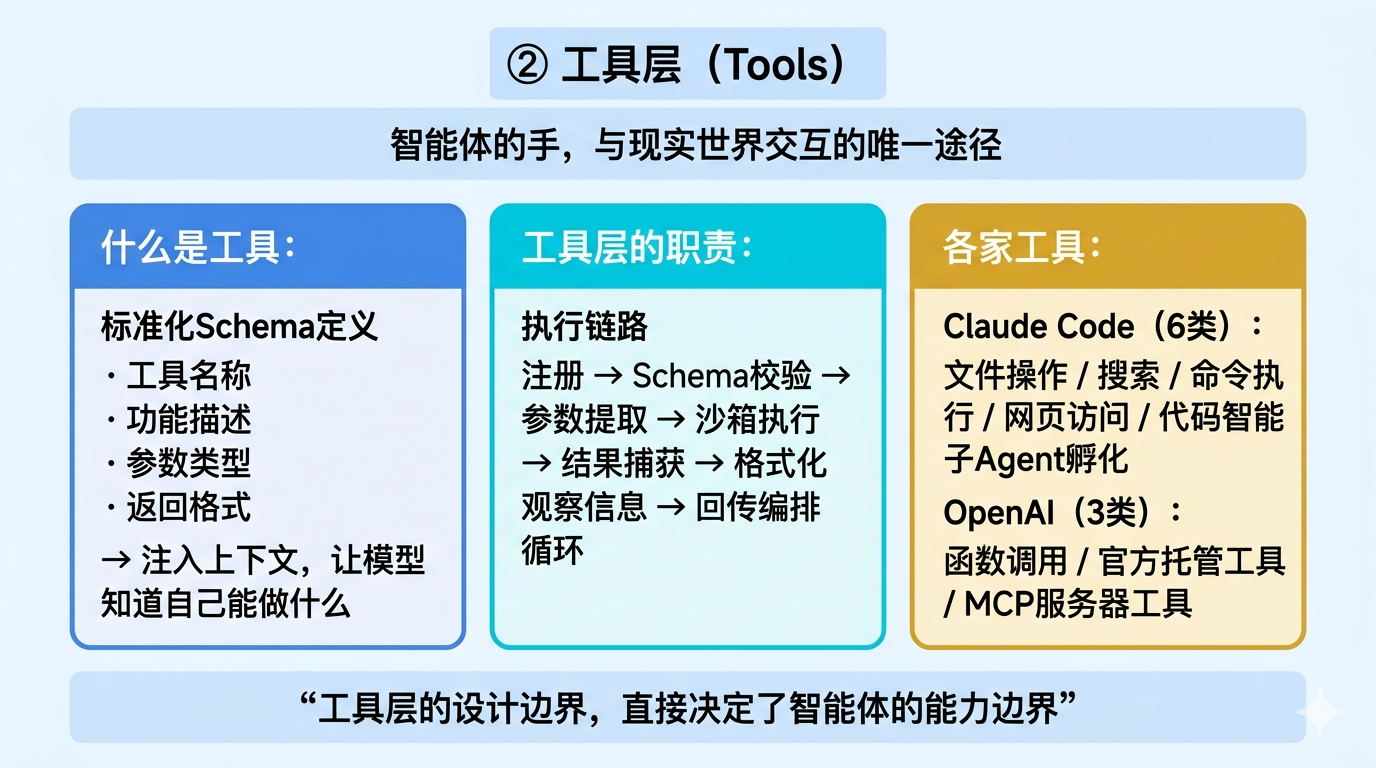 ② 工具层（Tools）

智能体的手，与现实世界交互的唯一途径

什么是工具：

标准化Schema定义
· 工具名称
· 功能描述
· 参数类型
· 返回格式
→ 注入上下文，让模型知道自己能做什么

工具层的职责：

执行链路
注册 → Schema校验 → 参数提取 → 沙箱执行 → 结果捕获 → 格式化观察信息 → 回传编排循环

各家工具：

Claude Code（6类）：
文件操作 / 搜索 / 命令执行 / 网页访问 / 代码智能子Agent孵化

OpenAI（3类）：
函数调用 / 官方托管工具 / MCP服务器工具

“工具层的设计边界，直接决定了智能体的能力边界”